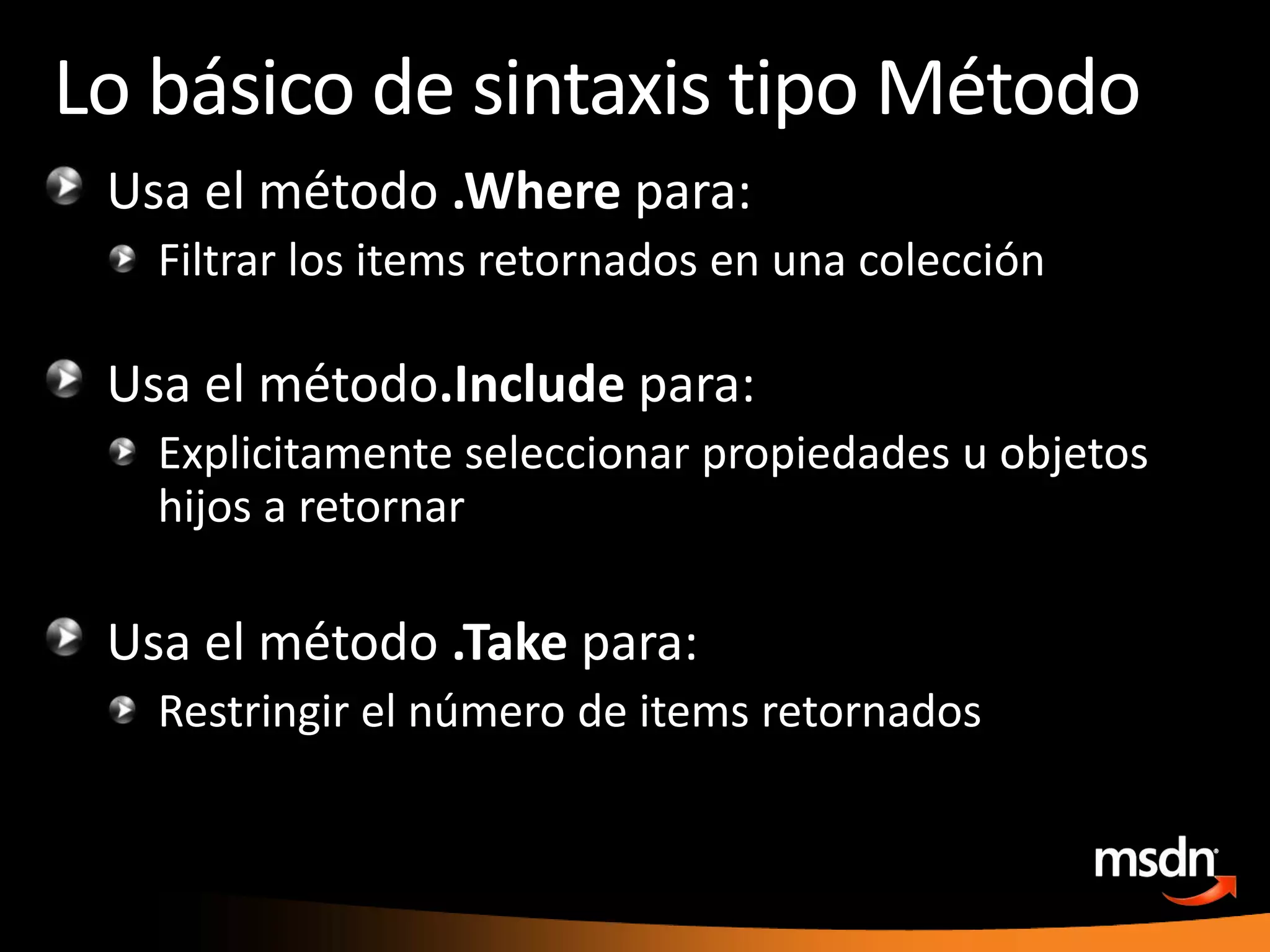 Lo básico de sintaxis tipo Método

Usa el método .Where para:

Filtrar los items retornados en una colección

Usa el método.Include para:

Explicitamente seleccionar propiedades u objetos hijos a retornar

Usa el método .Take para:

Restringir el número de items retornados

msdn